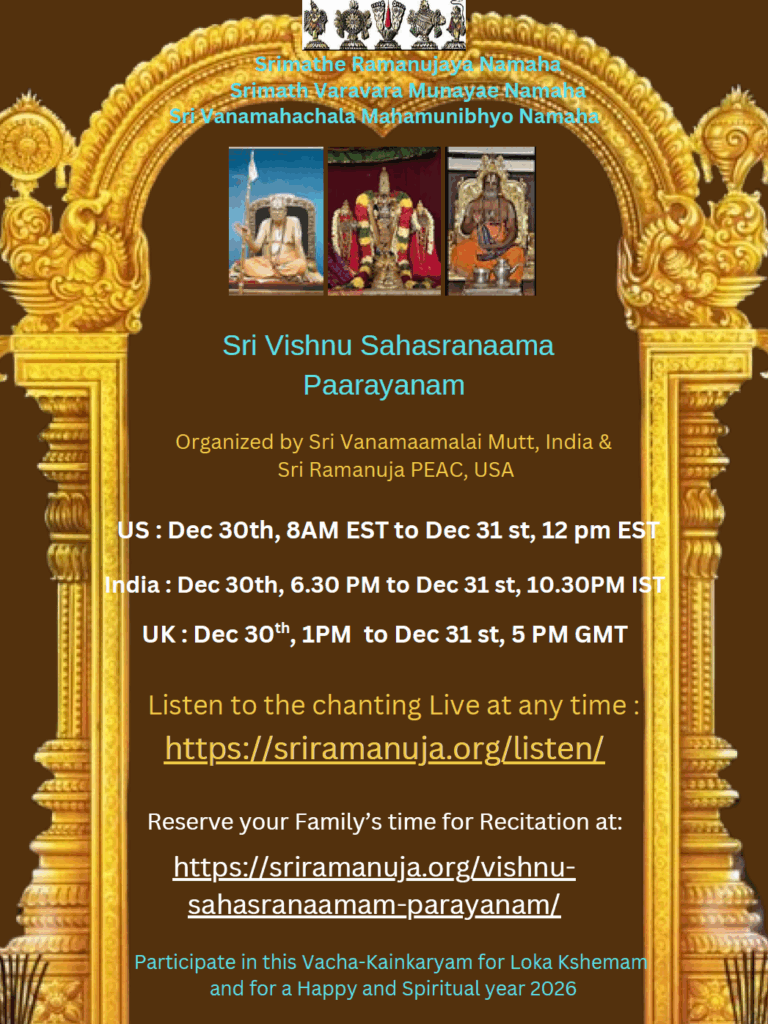 Srimathe Ramanujaya Namaha
Srimath Varavara Munayae Namaha
Sri Vanamahachala Mahamunibhyo Namaha

Sri Vishnu Sahasranaama Paarayanam

Organized by Sri Vanamaamalai Mutt, India & Sri Ramanuja PEAC, USA

US : Dec 30th, 8AM EST to Dec 31 st, 12 pm EST

India : Dec 30th, 6.30 PM to Dec 31 st, 10.30PM IST

UK : Dec 30$^{th}$, 1PM to Dec 31 st, 5 PM GMT

Listen to the chanting Live at any time :
https://sriramanuja.org/listen/

Reserve your Family's time for Recitation at:
https://sriramanuja.org/vishnu-sahasranaamam-parayanam/

Participate in this Vacha-Kainkaryam for Loka Kshemam and for a Happy and Spiritual year 2026